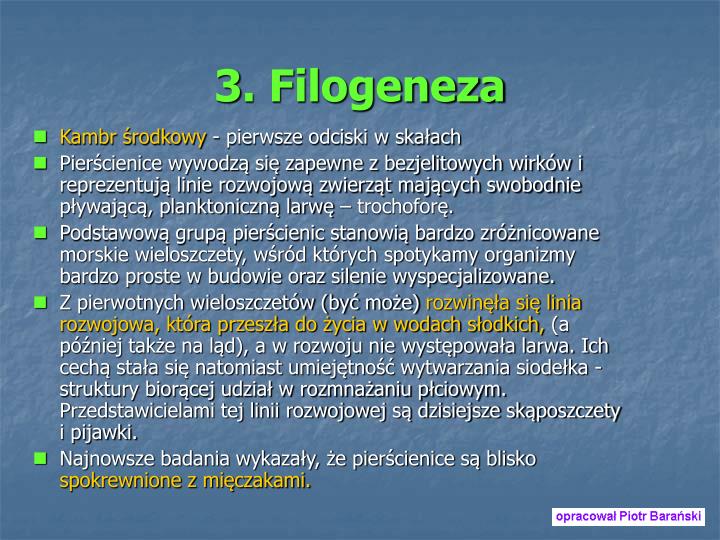 3. Filogeneza

Kambr środkowy - pierwsze odciski w skałach

Pierścienice wywodzą się zapewne z bezjelitowych wirków i reprezentują linie rozwojową zwierząt mających swobodnie pływającą, planktoniczną larwę – trochoforę.

Podstawową grupą pierścienic stanowią bardzo zróżnicowane morskie wieloszczety, wśród których spotykamy organizmy bardzo proste w budowie oraz silenie wyspecjalizowane.

Z pierwotnych wieloszczetów (być może) rozwinęła się linia rozwojowa, która przeszła do życia w wodach słodkich, (a później także na ląd), a w rozwoju nie występowała larwa. Ich cechą stała się natomiast umiejętność wytwarzania siodełka - struktury biorącej udział w rozmnażaniu płciowym. Przedstawicielami tej linii rozwojowej są dzisiejsze skąposzczety i pijawki.

Najnowsze badania wykazały, że pierścienice są blisko spokrewnione z mięczakami.

opracował Piotr Barański